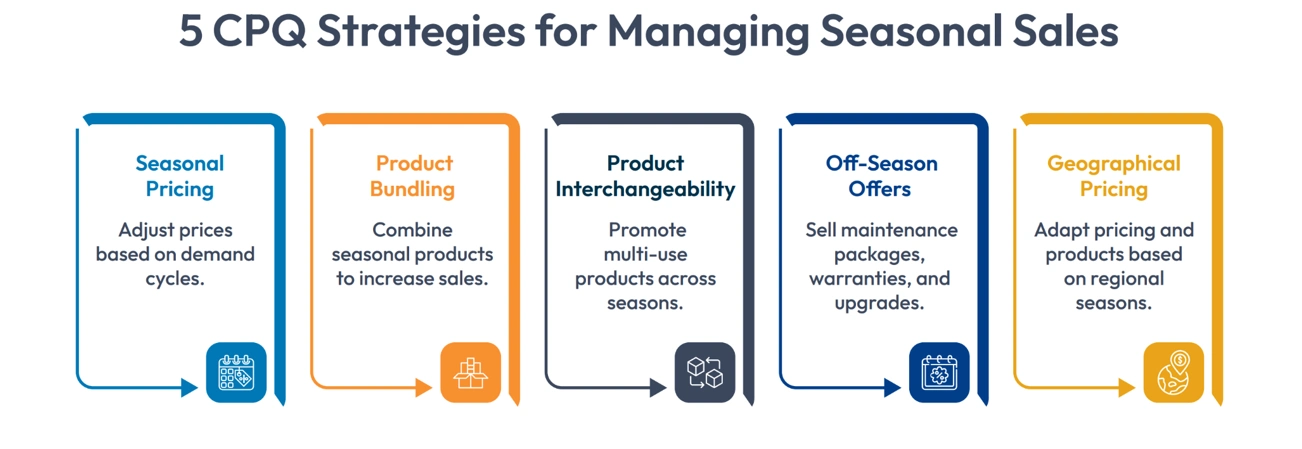 5 CPQ Strategies for Managing Seasonal Sales

Seasonal Pricing

Adjust prices based on demand cycles.

Product Bundling

Combine seasonal products to increase sales.

Product Interchangeability

Promote multi-use products across seasons.

Off-Season Offers

Sell maintenance packages, warranties, and upgrades.

Geographical Pricing

Adapt pricing and products based on regional seasons.